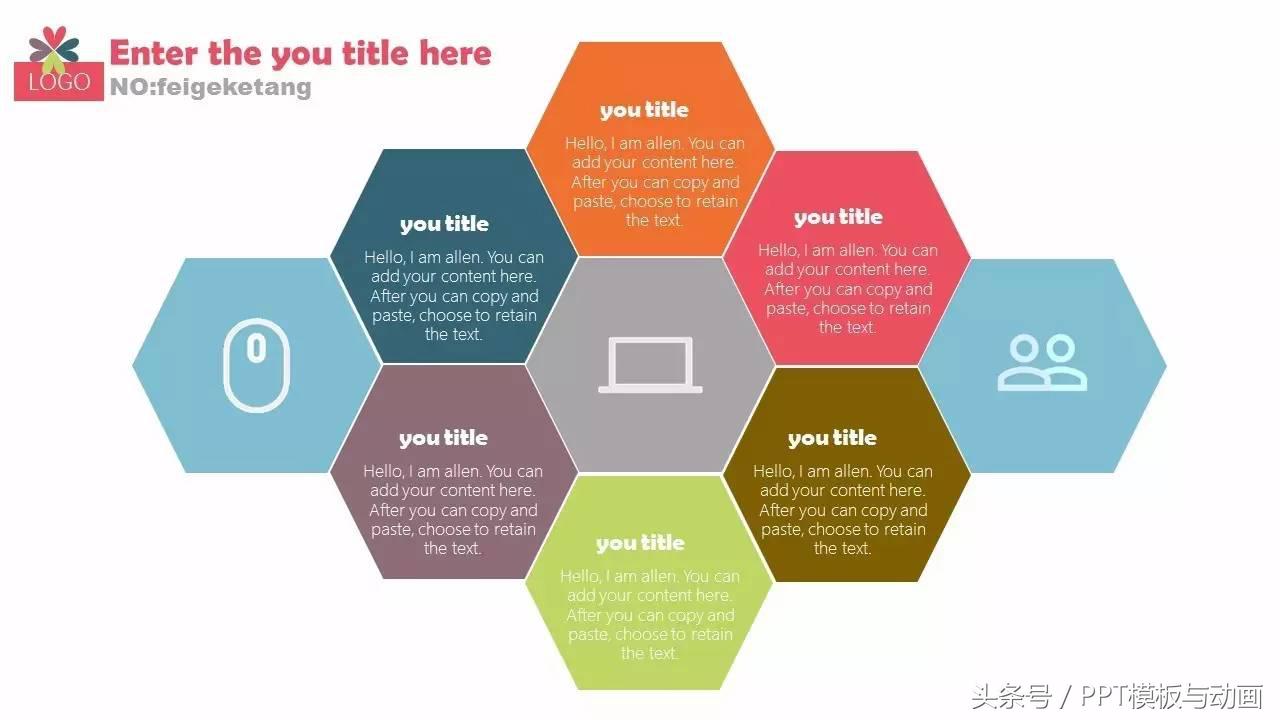 LOGO

Enter the you title here
NO:feigeketang

you title
Hello, I am allen. You can add your content here. After you can copy and paste, choose to retain the text.

you title
Hello, I am allen. You can add your content here. After you can copy and paste, choose to retain the text.

you title
Hello, I am allen. You can add your content here. After you can copy and paste, choose to retain the text.

you title
Hello, I am allen. You can add your content here. After you can copy and paste, choose to retain the text.

you title
Hello, I am allen. You can add your content here. After you can copy and paste, choose to retain the text.

you title
Hello, I am allen. You can add your content here. After you can copy and paste, choose to retain the text.

头条号 / PPT模板与动画